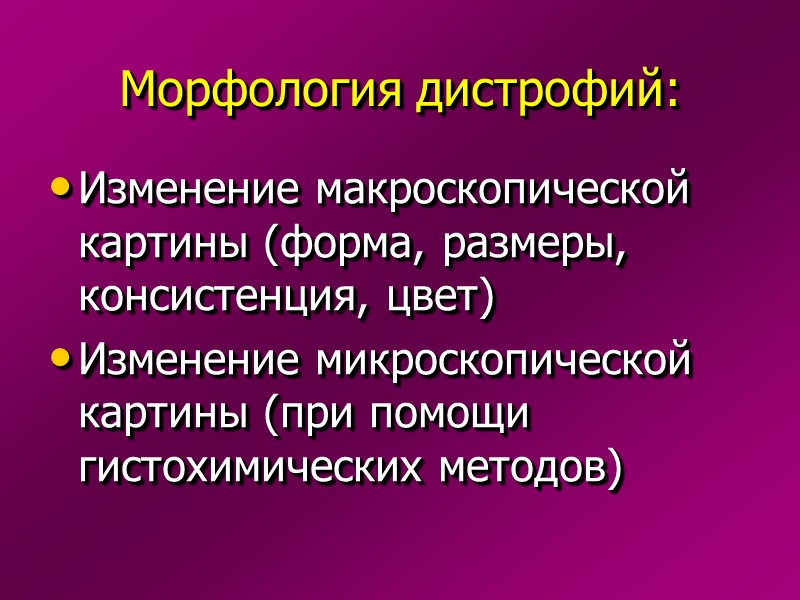 Морфология дистрофий:

• Изменение макроскопической картины (форма, размеры, консистенция, цвет)
• Изменение микроскопической картины (при помощи гистохимических методов)